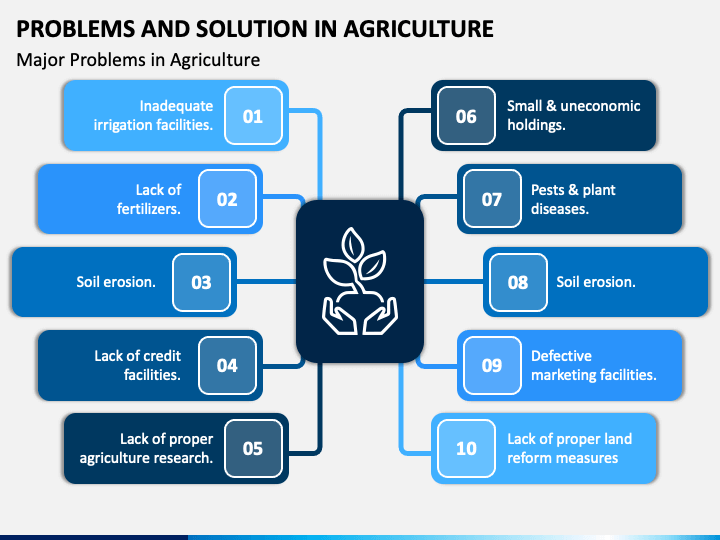 PROBLEMS AND SOLUTION IN AGRICULTURE

Major Problems in Agriculture

Inadequate irrigation facilities. 01

Lack of fertilizers. 02

Soil erosion. 03

Lack of credit facilities. 04

Lack of proper agriculture research. 05

06 Small & uneconomic holdings.

07 Pests & plant diseases.

08 Soil erosion.

09 Defective marketing facilities.

10 Lack of proper land reform measures